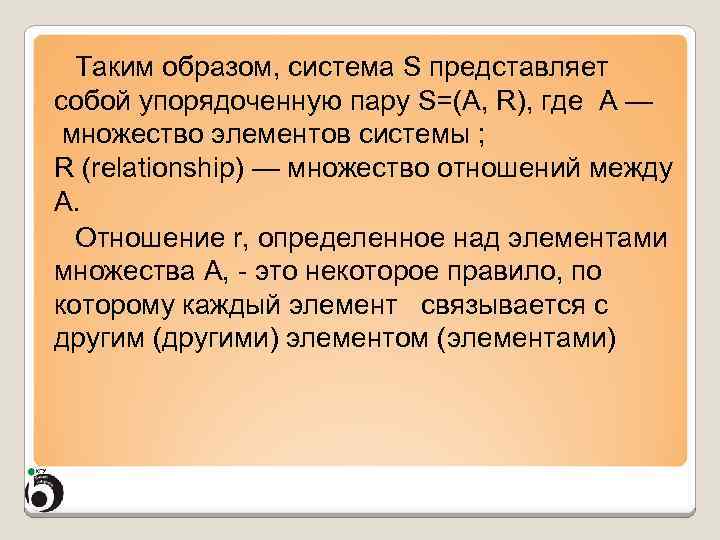 Таким образом, система S представляет собой упорядоченную пару S=(A, R), где A — множество элементов системы ;
R (relationship) — множество отношений между A.

Отношение r, определенное над элементами множества A, - это некоторое правило, по которому каждый элемент связывается с другим (другими) элементом (элементами)